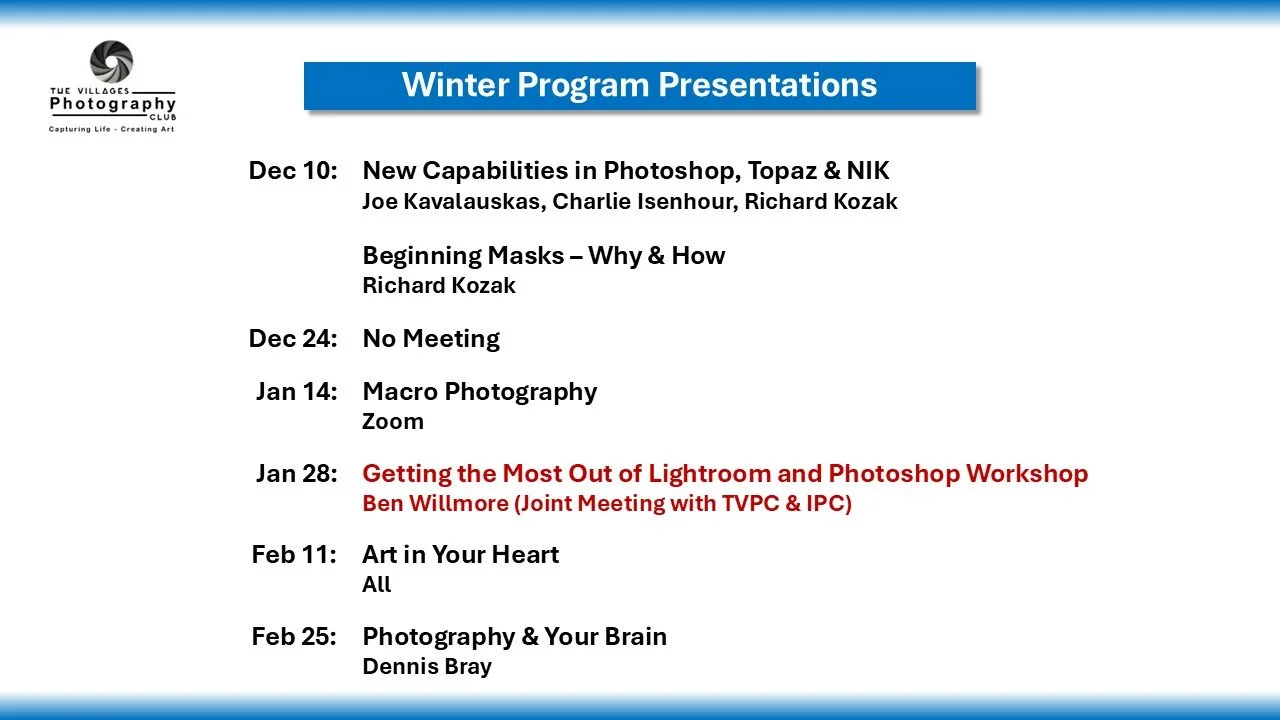 THE VILLAGES
Photography
CLUB
Capturing Life - Creating Art

Winter Program Presentations

Dec 10: New Capabilities in Photoshop, Topaz & NIK
Joe Kavalauskas, Charlie Isenhour, Richard Kozak

Beginning Masks – Why & How
Richard Kozak

Dec 24: No Meeting

Jan 14: Macro Photography
Zoom

Jan 28: Getting the Most Out of Lightroom and Photoshop Workshop
Ben Willmore (Joint Meeting with TVPC & IPC)

Feb 11: Art in Your Heart
All

Feb 25: Photography & Your Brain
Dennis Bray